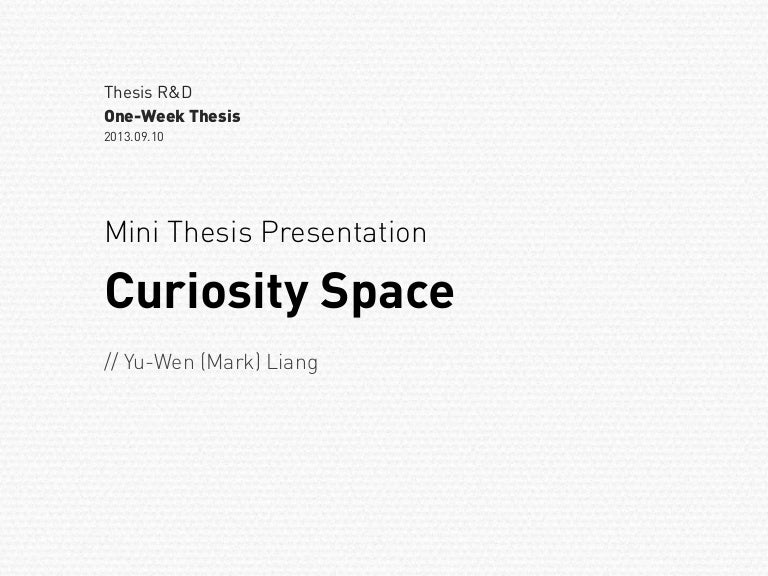 Thesis R&D
One-Week Thesis
2013.09.10

Mini Thesis Presentation

Curiosity Space

// Yu-Wen (Mark) Liang